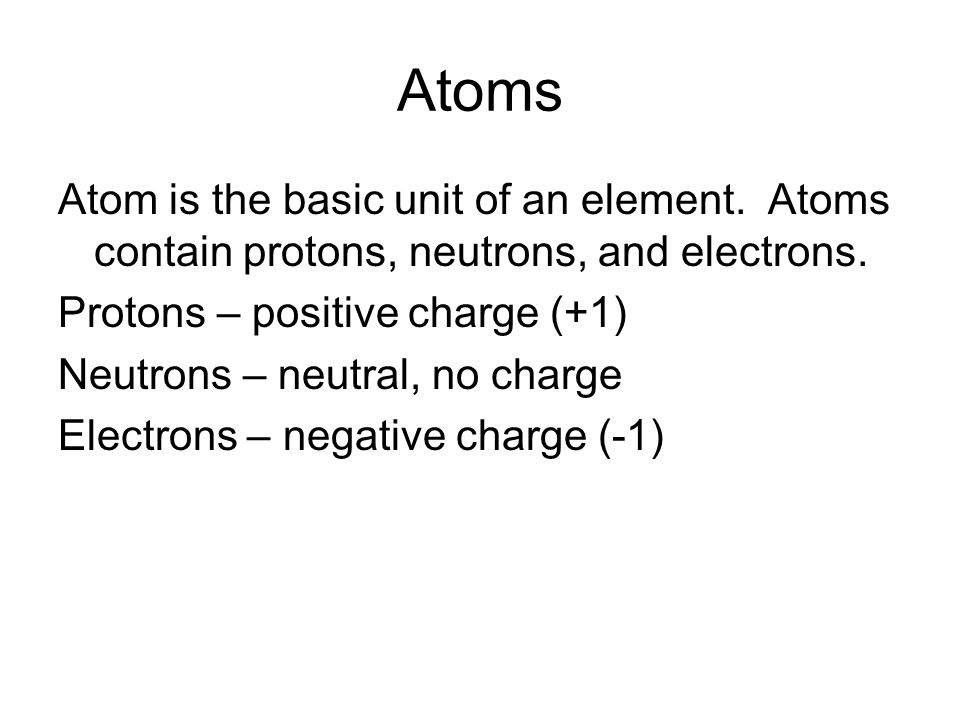 Atoms

Atom is the basic unit of an element. Atoms contain protons, neutrons, and electrons.

Protons – positive charge (+1)

Neutrons – neutral, no charge

Electrons – negative charge (-1)